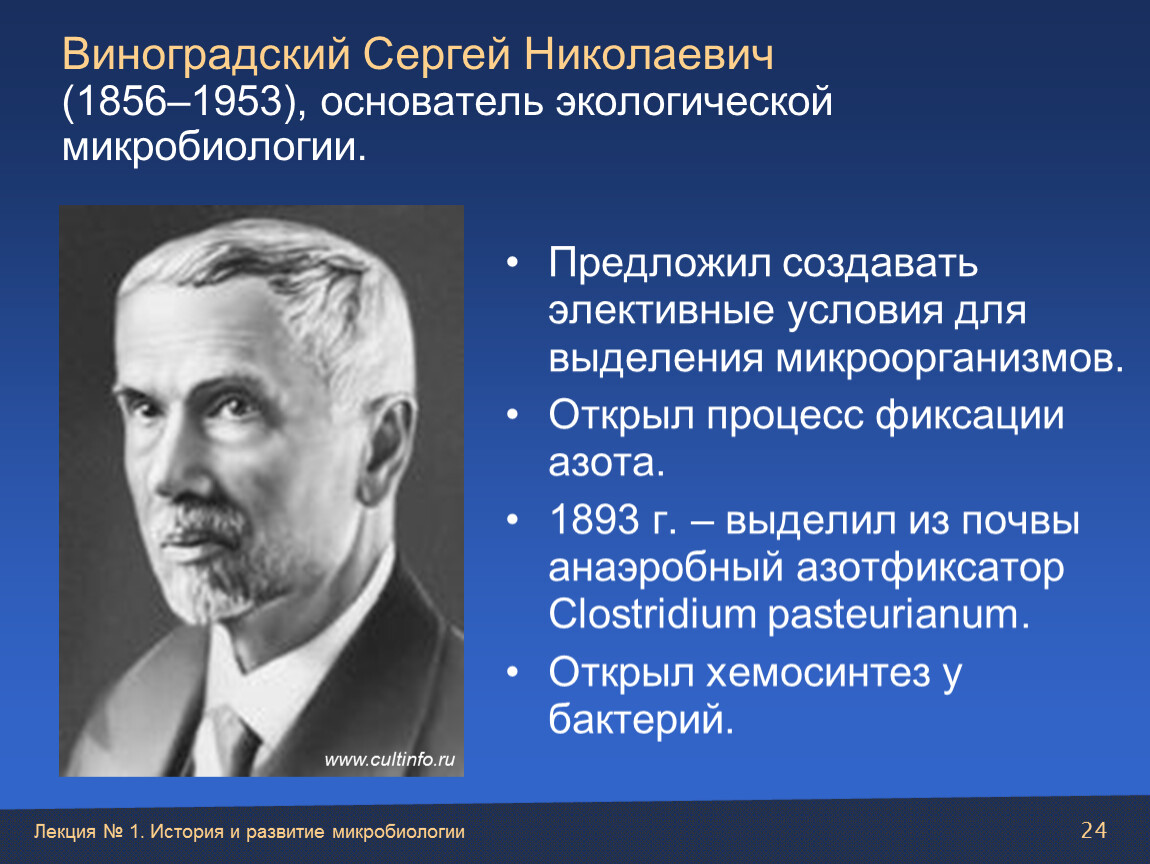 Виноградский Сергей Николаевич (1856–1953), основатель экологической микробиологии.

www.cultinfo.ru

• Предложил создавать элективные условия для выделения микроорганизмов.
• Открыл процесс фиксации азота.
• 1893 г. – выделил из почвы анаэробный азотфиксатор Clostridium pasteurianum.
• Открыл хемосинтез у бактерий.

Лекция № 1. История и развитие микробиологии

24